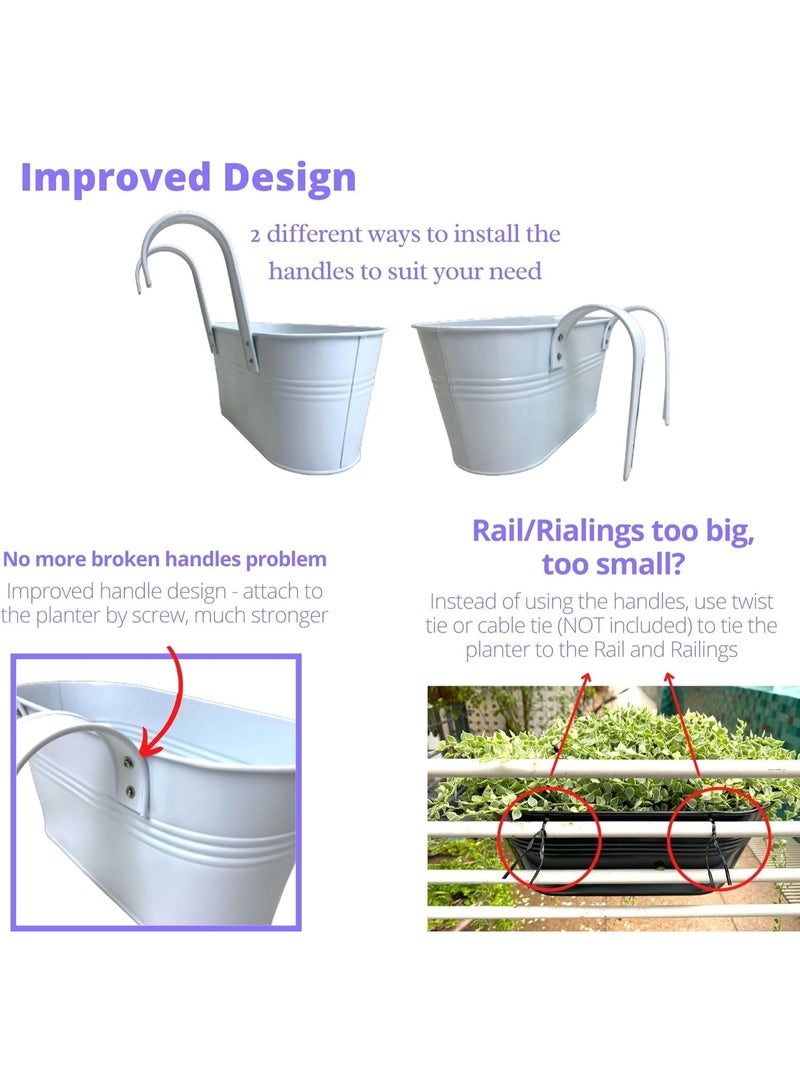 Improved Design

2 different ways to install the handles to suit your need

No more broken handles problem

Improved handle design - attach to the planter by screw, much stronger

Rail/Rialings too big, too small?

Instead of using the handles, use twist tie or cable tie (NOT included) to tie the planter to the Rail and Railings